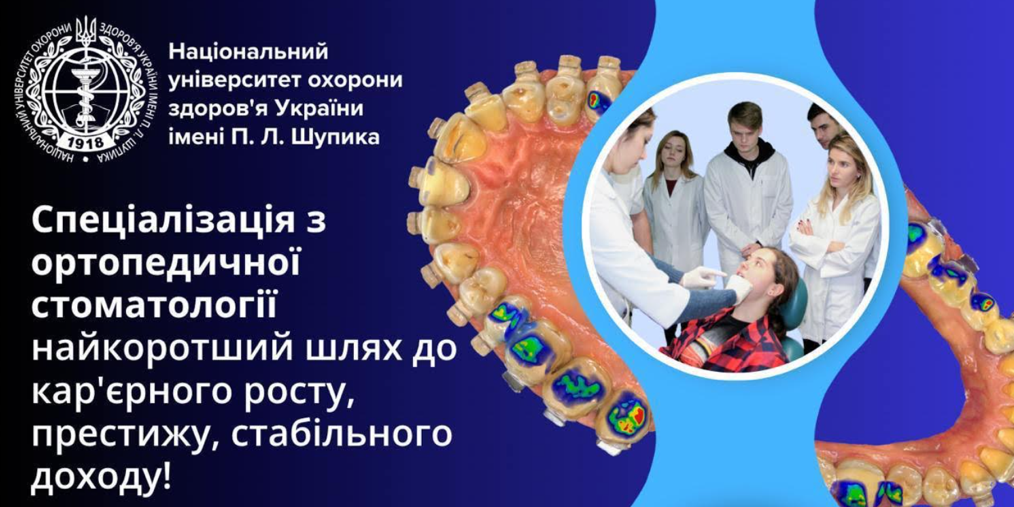 НАЦІОНАЛЬНИЙ УНІВЕРСИТЕТ ОХОРОНИ ЗДОРОВ'Я УКРАЇНИ ІМЕНІ П. Л. ШУПИКА
1918

Національний університет охорони здоров'я України імені П. Л. Шупика

Спеціалізація з ортопедичної стоматології найкоротший шлях до кар'єрного росту, престижу, стабільного доходу!